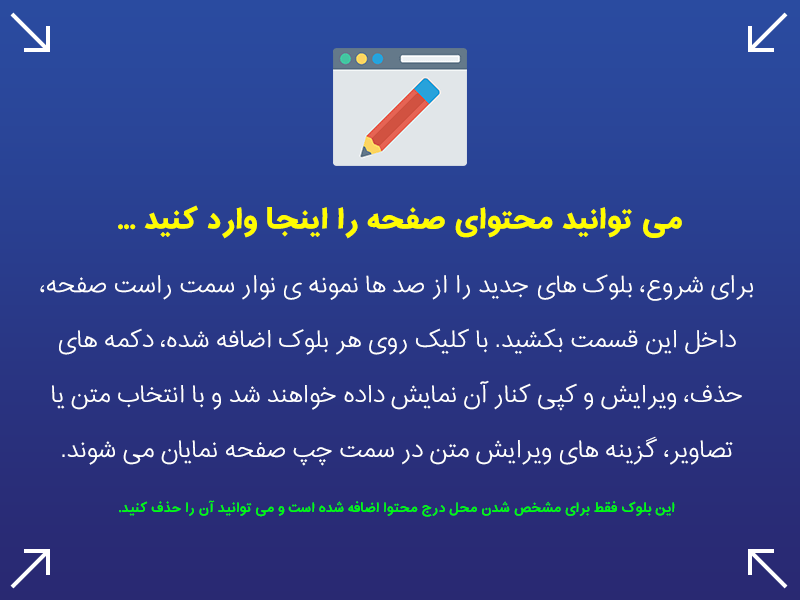 می توانید محتوای صفحه را اینجا وارد کنید ...

برای شروع، بلوک های جدید را از صد ها نمونه ی نوار سمت راست صفحه، داخل این قسمت بکشید. با کلیک روی هر بلوک اضافه شده، دکمه های حذف، ویرایش و کپی کنار آن نمایش داده خواهند شد و با انتخاب متن یا تصاویر، گزینه های ویرایش متن در سمت چپ صفحه نمایان می شوند.

این بلوک فقط برای مشخص شدن محل درج محتوا اضافه شده است و می توانید آن را حذف کنید.